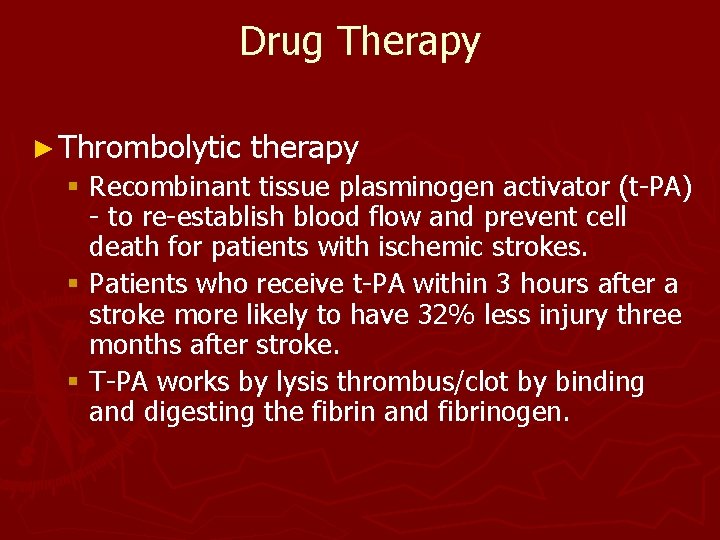 Drug Therapy

► Thrombolytic therapy

▪ Recombinant tissue plasminogen activator (t-PA) - to re-establish blood flow and prevent cell death for patients with ischemic strokes.

▪ Patients who receive t-PA within 3 hours after a stroke more likely to have 32% less injury three months after stroke.

▪ T-PA works by lysis thrombus/clot by binding and digesting the fibrin and fibrinogen.